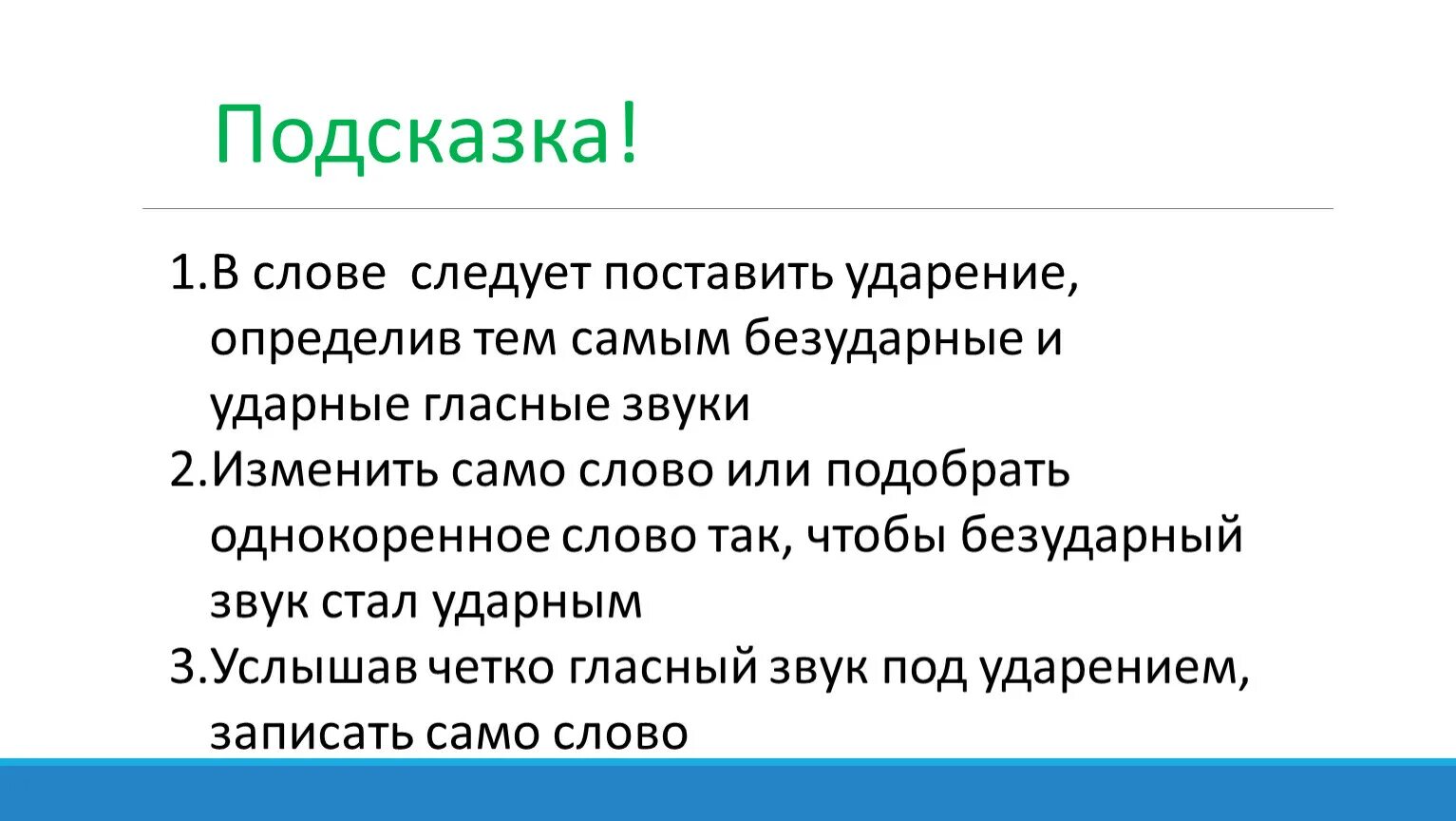 Подсказка!

1.В слове следует поставить ударение, определив тем самым безударные и ударные гласные звуки

2.Изменить само слово или подобрать однокоренное слово так, чтобы безударный звук стал ударным

3.Услышав четко гласный звук под ударением, записать само слово